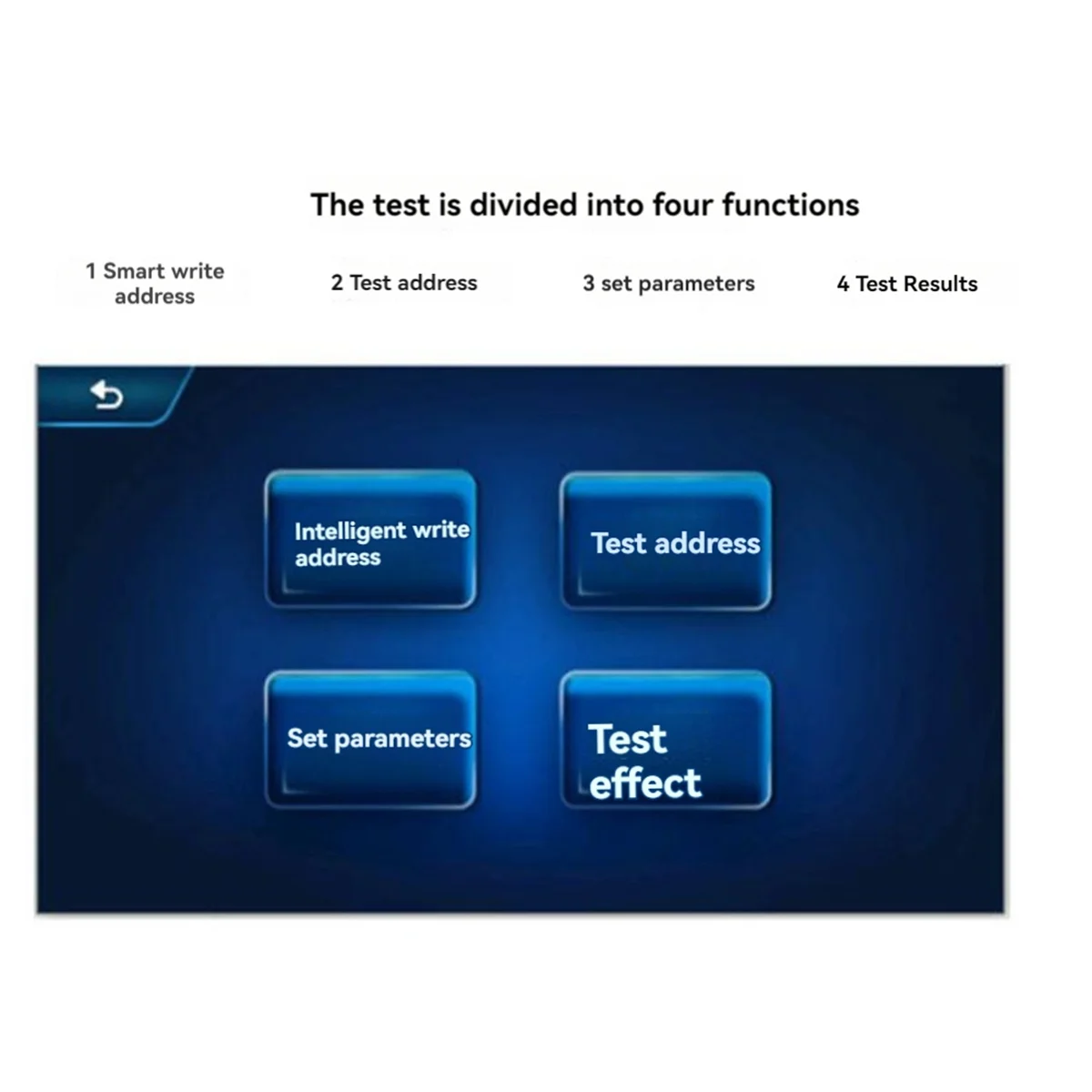 The test is divided into four functions

1 Smart write address

2 Test address

3 set parameters

4 Test Results

Intelligent write address

Test address

Set parameters

Test effect